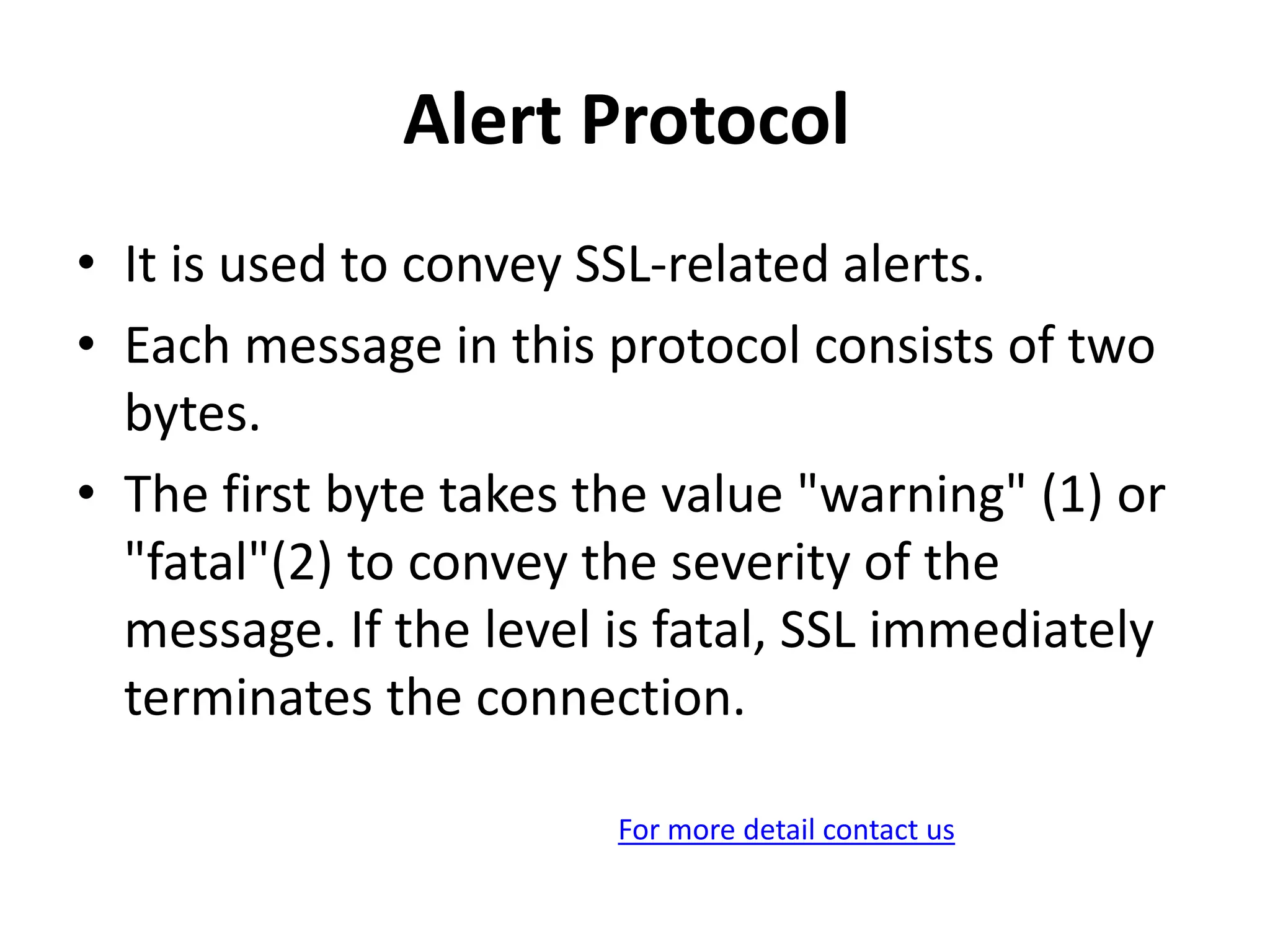 Alert Protocol

• It is used to convey SSL-related alerts.
• Each message in this protocol consists of two bytes.
• The first byte takes the value "warning" (1) or "fatal"(2) to convey the severity of the message. If the level is fatal, SSL immediately terminates the connection.

For more detail contact us